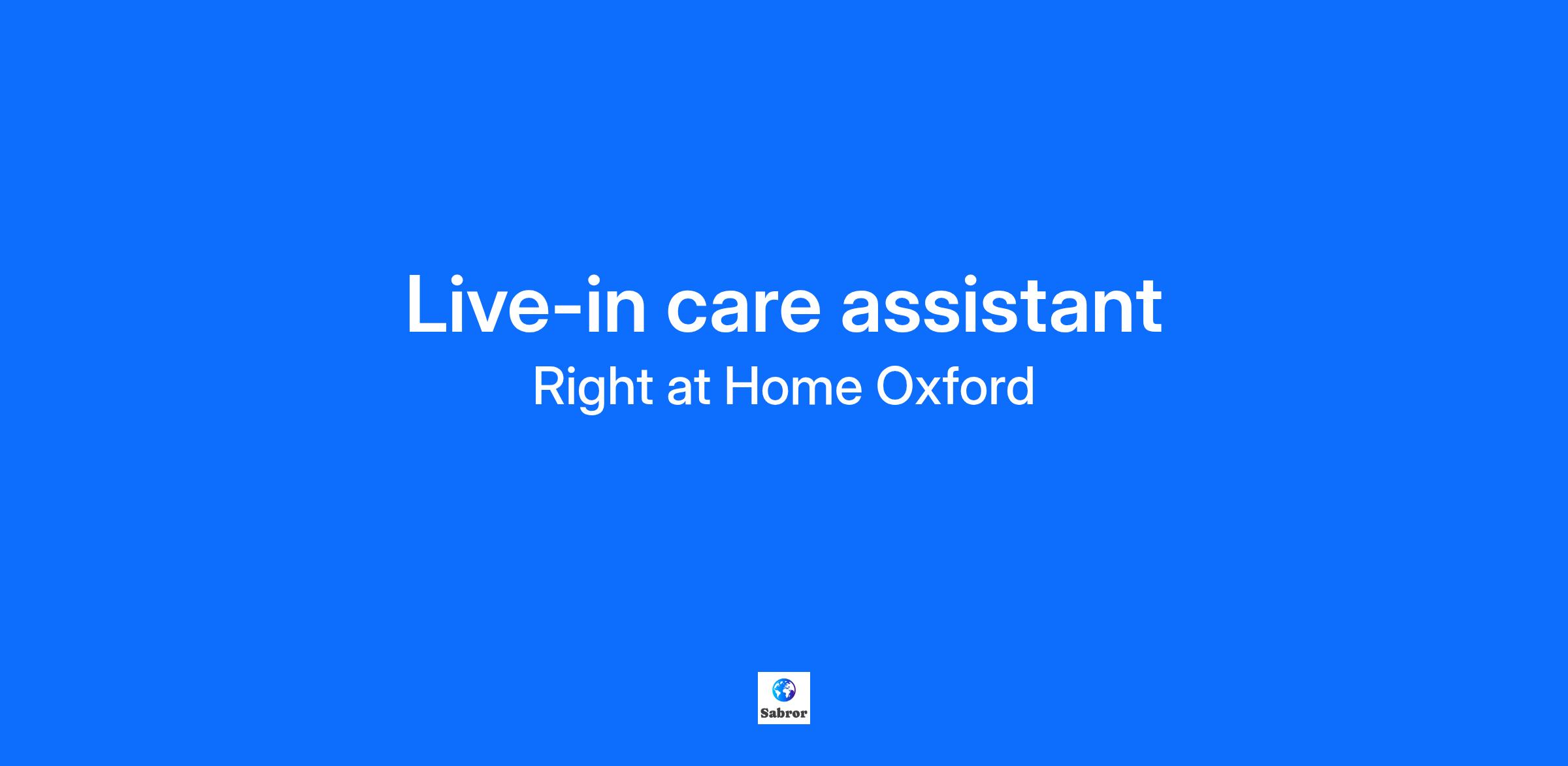 Live-in care assistant

Right at Home Oxford

Sabror